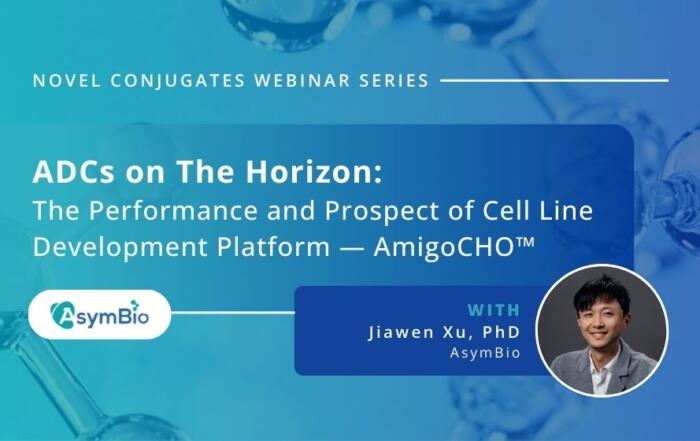 NOVEL CONJUGATES WEBINAR SERIES

ADCs on The Horizon:
The Performance and Prospect of Cell Line Development Platform — AmigoCHO™

AsymBio

WITH
Jiawen Xu, PhD
AsymBio